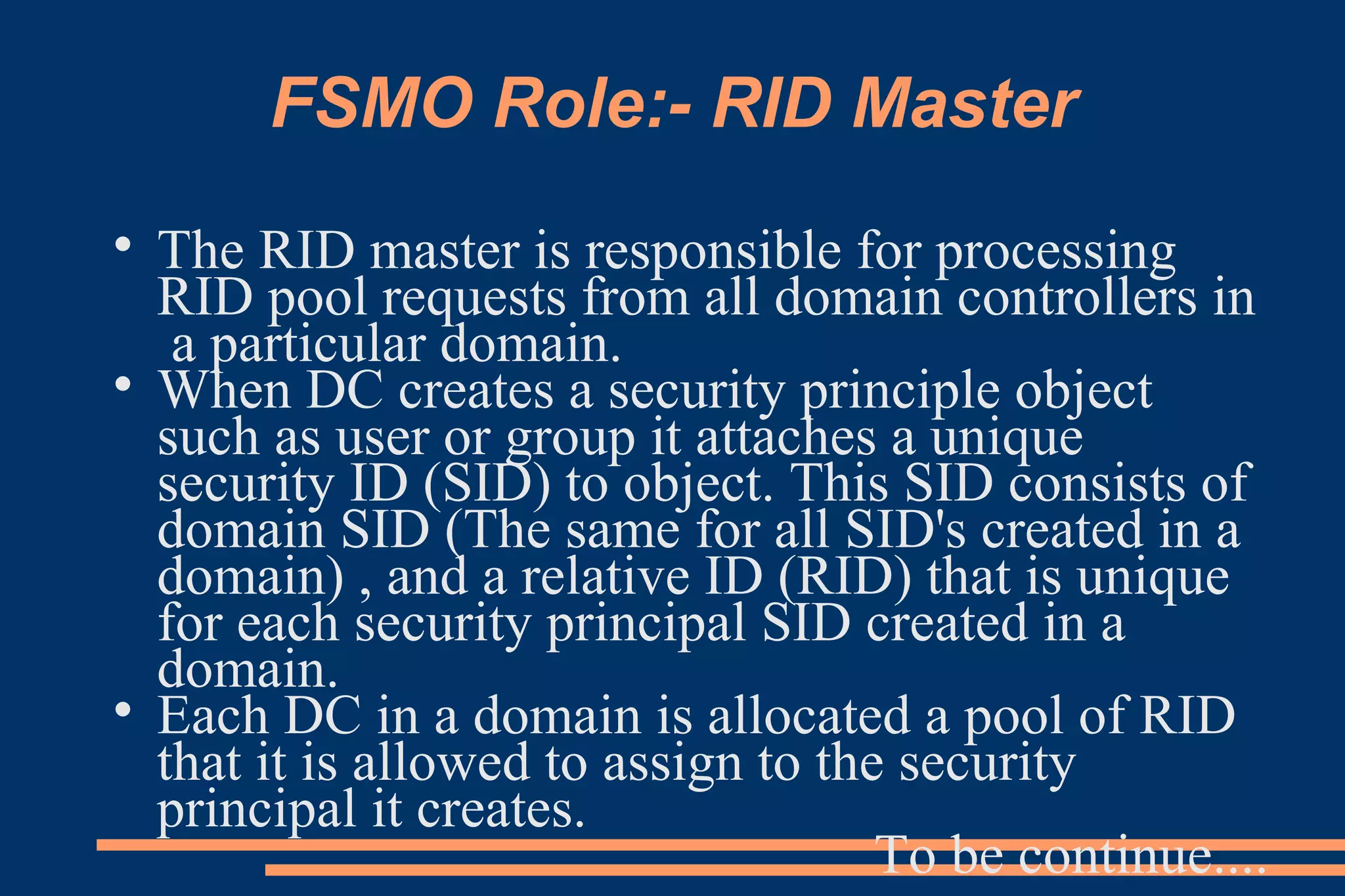 FSMO Role:- RID Master

• The RID master is responsible for processing RID pool requests from all domain controllers in a particular domain.
• When DC creates a security principle object such as user or group it attaches a unique security ID (SID) to object. This SID consists of domain SID (The same for all SID's created in a domain) , and a relative ID (RID) that is unique for each security principal SID created in a domain.
• Each DC in a domain is allocated a pool of RID that it is allowed to assign to the security principal it creates.

To be continue....